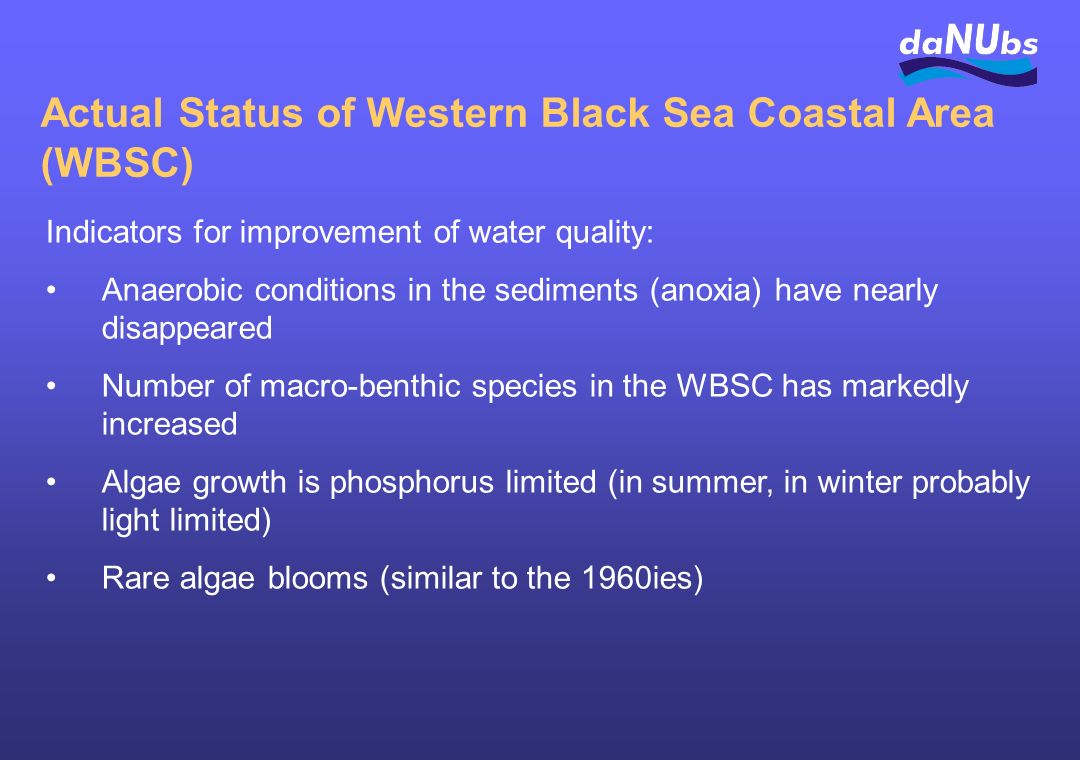 daNUbs

Actual Status of Western Black Sea Coastal Area (WBSC)

Indicators for improvement of water quality:

• Anaerobic conditions in the sediments (anoxia) have nearly disappeared

• Number of macro-benthic species in the WBSC has markedly increased

• Algae growth is phosphorus limited (in summer, in winter probably light limited)

• Rare algae blooms (similar to the 1960ies)